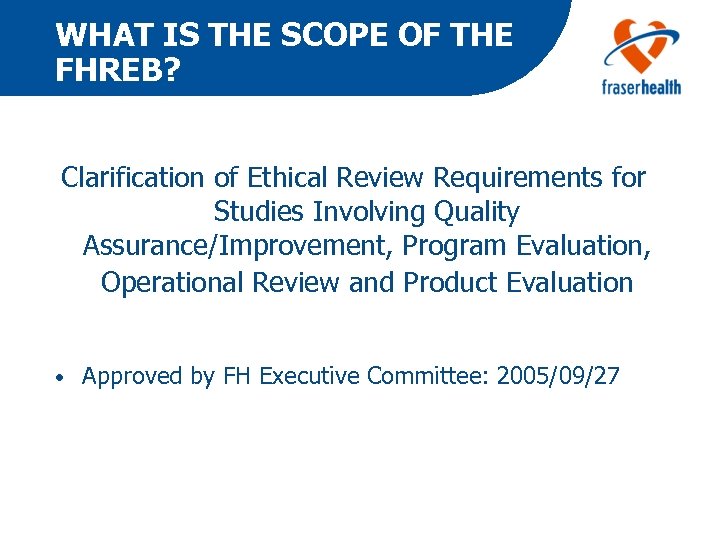 WHAT IS THE SCOPE OF THE FHREB?

fraserhealth

Clarification of Ethical Review Requirements for Studies Involving Quality Assurance/Improvement, Program Evaluation, Operational Review and Product Evaluation

• Approved by FH Executive Committee: 2005/09/27